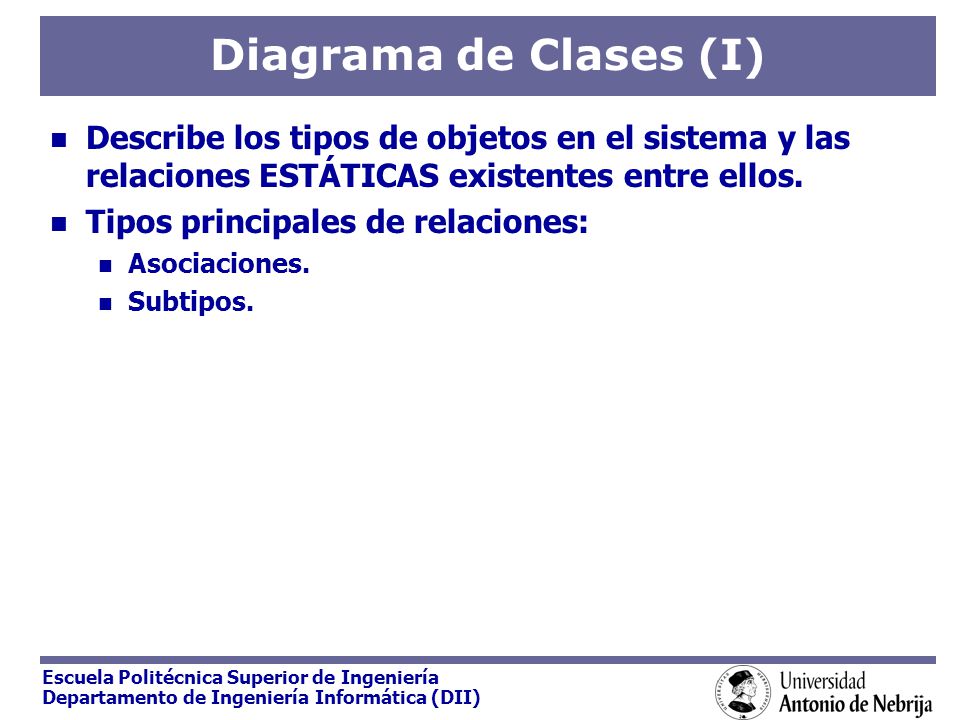 Diagrama de Clases (I)

Describe los tipos de objetos en el sistema y las relaciones ESTÁTICAS existentes entre ellos.

Tipos principales de relaciones:

Asociaciones.

Subtipos.

Escuela Politécnica Superior de Ingeniería
Departamento de Ingeniería Informática (DII)

Universidad
Antonio de Nebrija